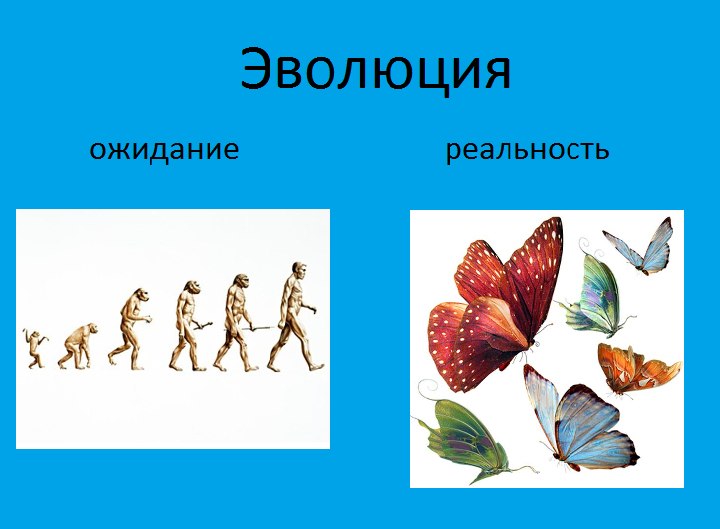 Эволюция

ожидание

реальность